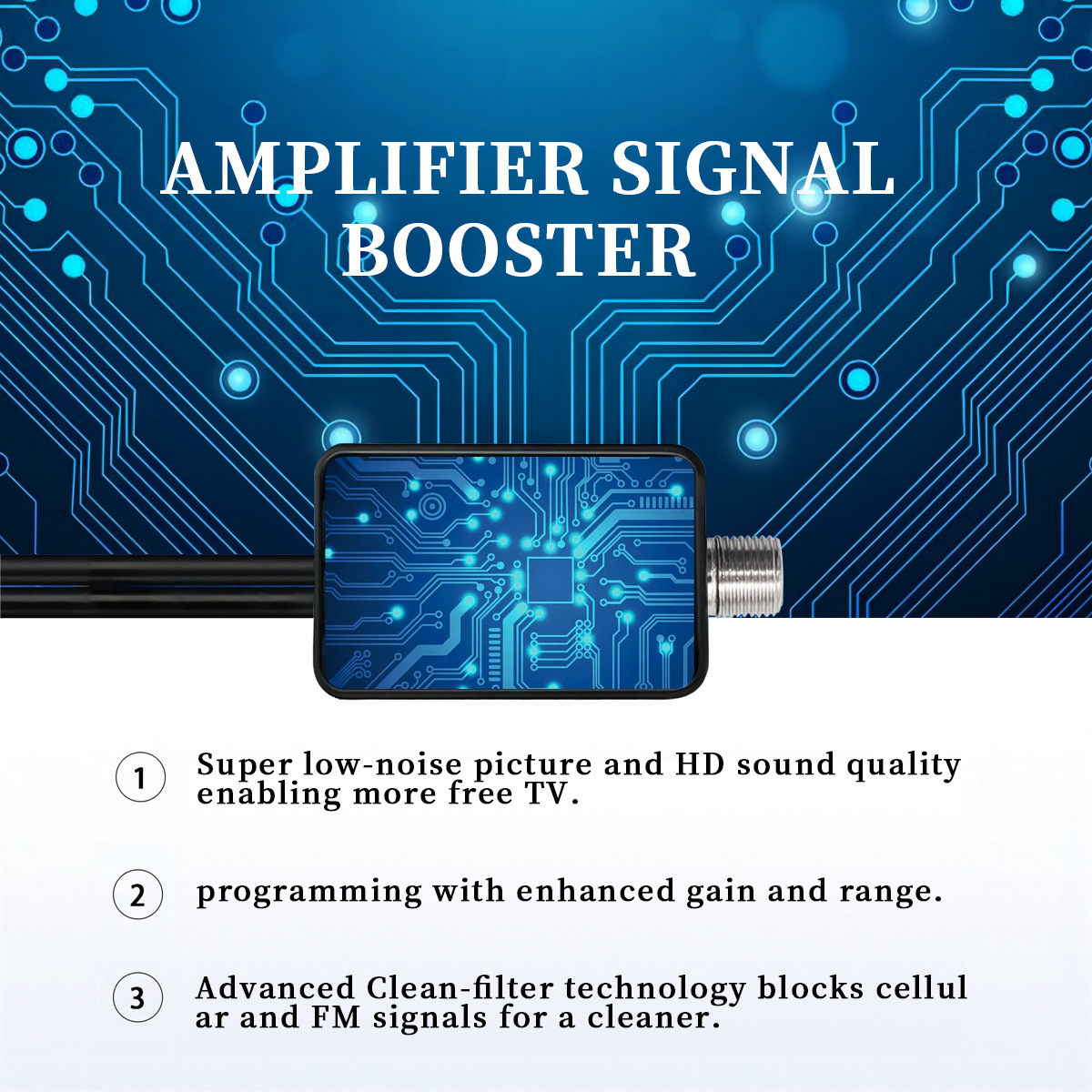 AMPLIFIER SIGNAL BOOSTER

1 Super low-noise picture and HD sound quality enabling more free TV.

2 programming with enhanced gain and range.

3 Advanced Clean-filter technology blocks cellul ar and FM signals for a cleaner.